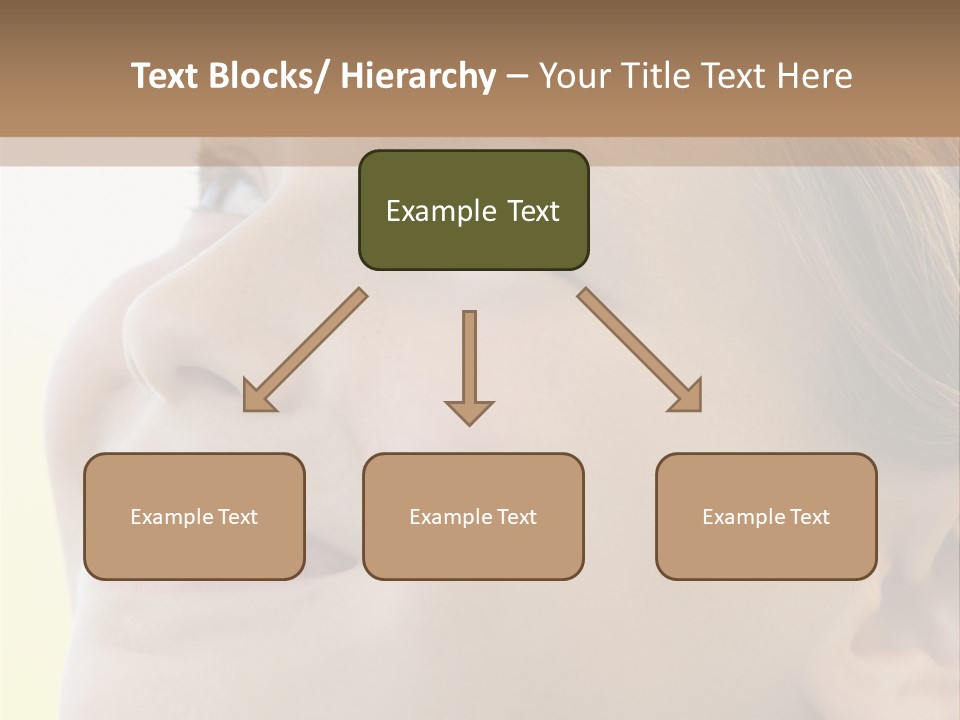 Text Blocks/ Hierarchy – Your Title Text Here

Example Text

Example Text

Example Text

Example Text